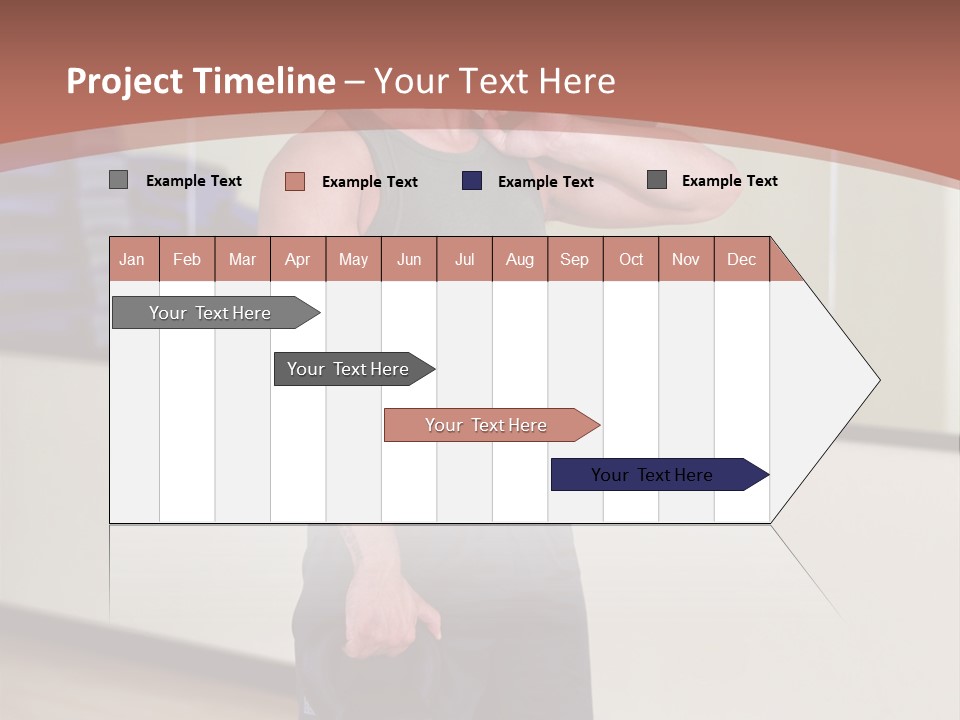 Project Timeline – Your Text Here

Example Text
Example Text
Example Text
Example Text

| Jan | Feb | Mar | Apr | May | Jun | Jul | Aug | Sep | Oct | Nov | Dec |
|---|---|---|---|---|---|---|---|---|---|---|---|

Your Text Here

Your Text Here

Your Text Here

Your Text Here